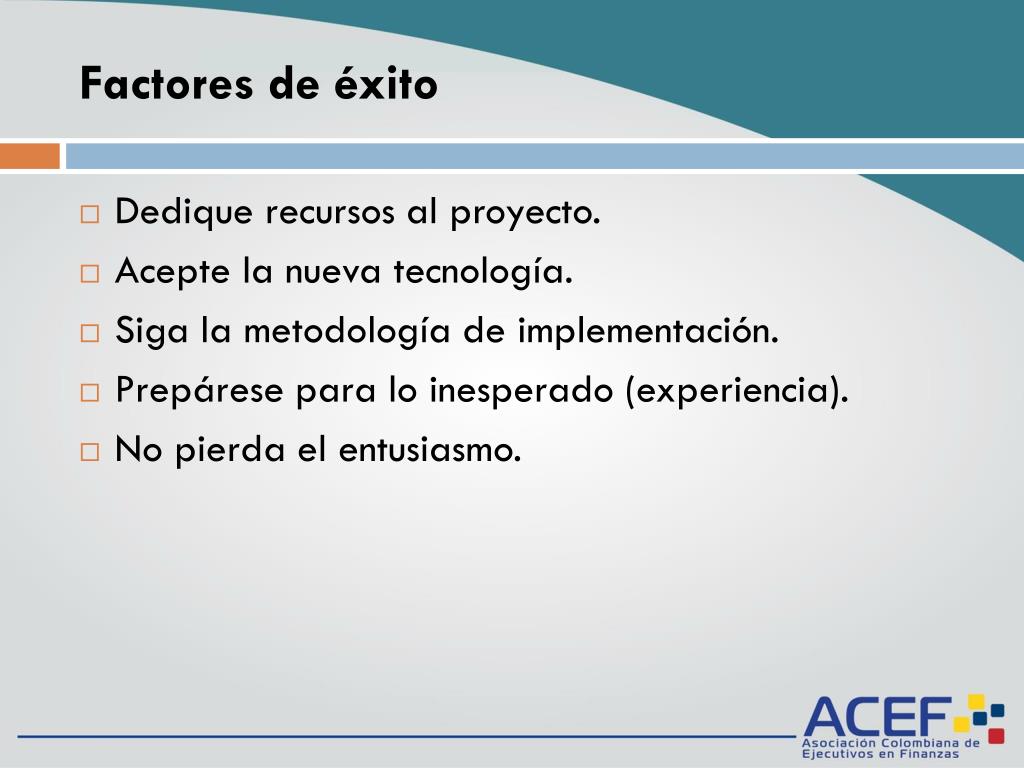 Factores de éxito

□ Dedique recursos al proyecto.
□ Acepte la nueva tecnología.
□ Siga la metodología de implementación.
□ Prepárese para lo inesperado (experiencia).
□ No pierda el entusiasmo.

ACEF
Asociación Colombiana de Ejecutivos en Finanzas